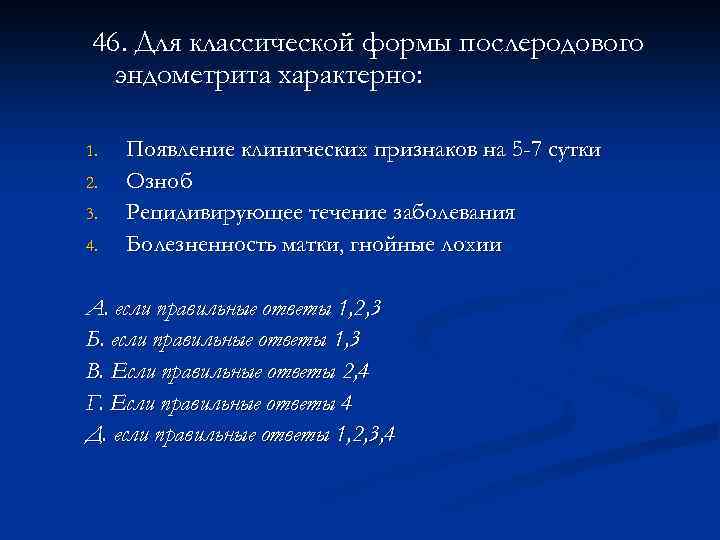 46. Для классической формы послеродового эндометрита характерно:

1. Появление клинических признаков на 5-7 сутки
2. Озноб
3. Рецидивирующее течение заболевания
4. Болезненность матки, гнойные лохии

А. если правильные ответы 1,2,3
Б. если правильные ответы 1,3
В. Если правильные ответы 2,4
Г. Если правильные ответы 4
Д. если правильные ответы 1,2,3,4